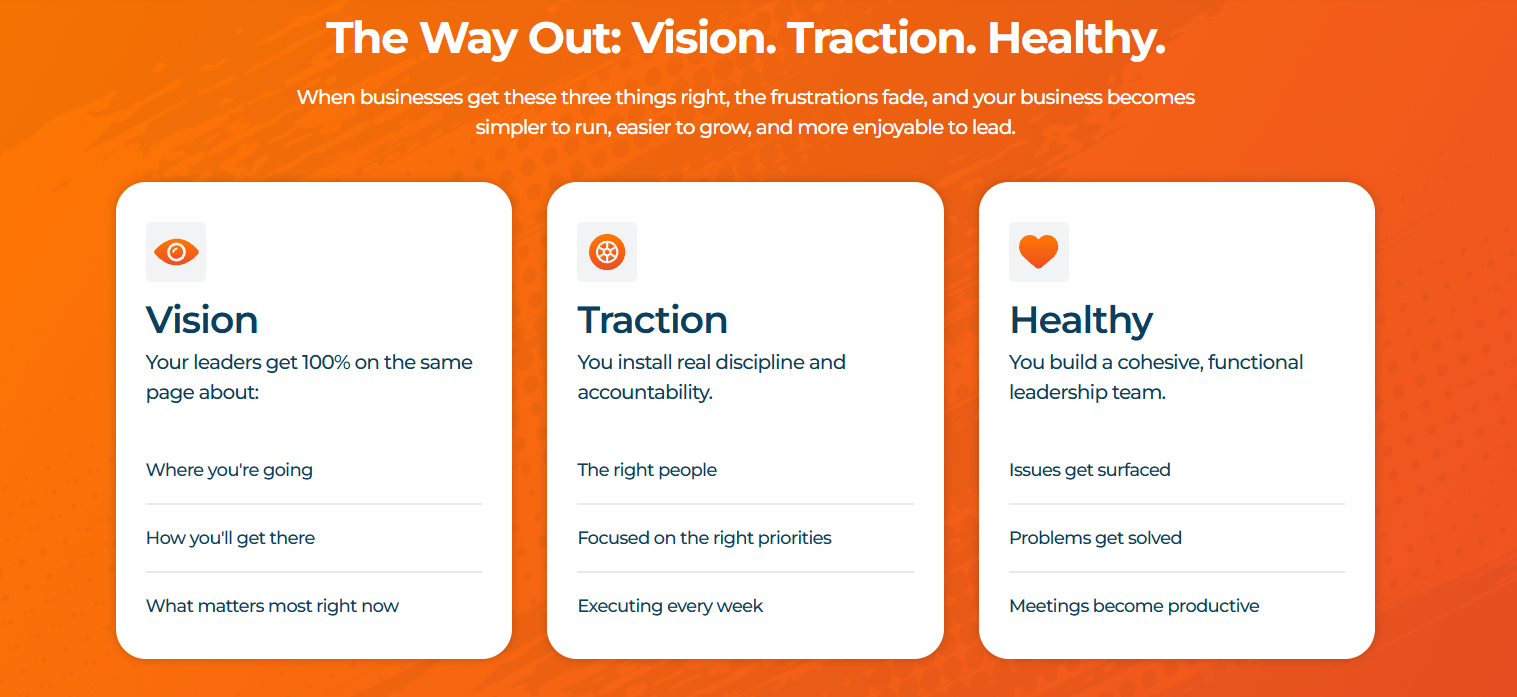 The Way Out: Vision. Traction. Healthy.

When businesses get these three things right, the frustrations fade, and your business becomes simpler to run, easier to grow, and more enjoyable to lead.

Vision

Your leaders get 100% on the same page about:

Where you're going

How you'll get there

What matters most right now

Traction

You install real discipline and accountability.

The right people

Focused on the right priorities

Executing every week

Healthy

You build a cohesive, functional leadership team.

Issues get surfaced

Problems get solved

Meetings become productive